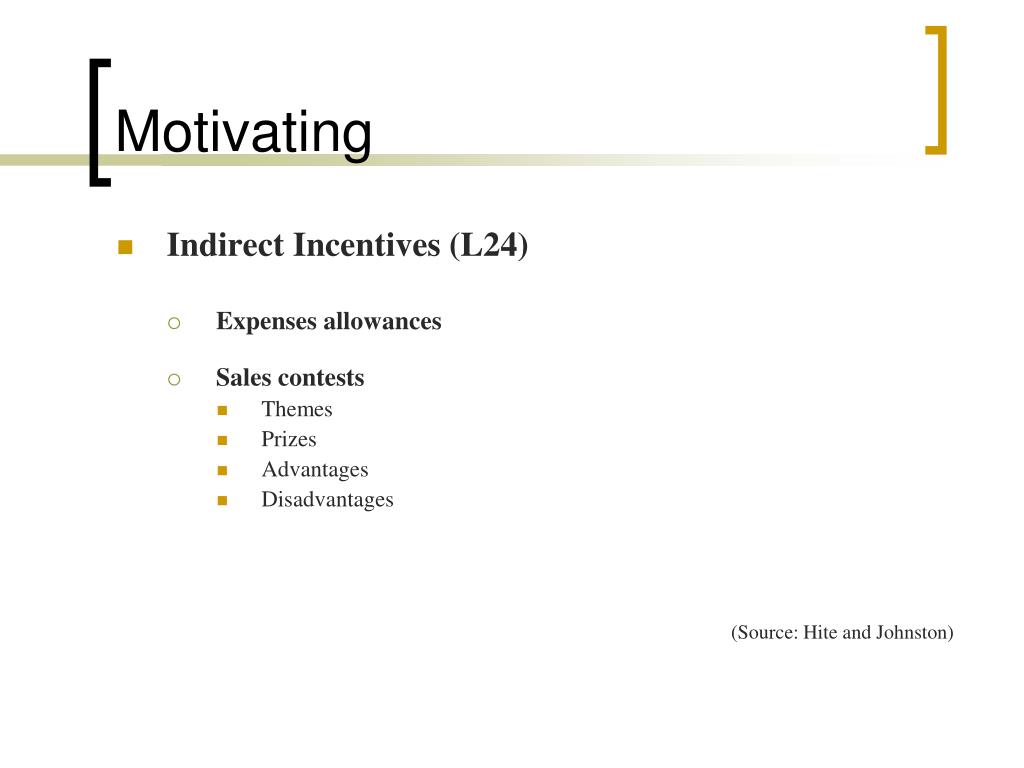 Motivating

Indirect Incentives (L24)

Expenses allowances

Sales contests

Themes

Prizes

Advantages

Disadvantages

(Source: Hite and Johnston)